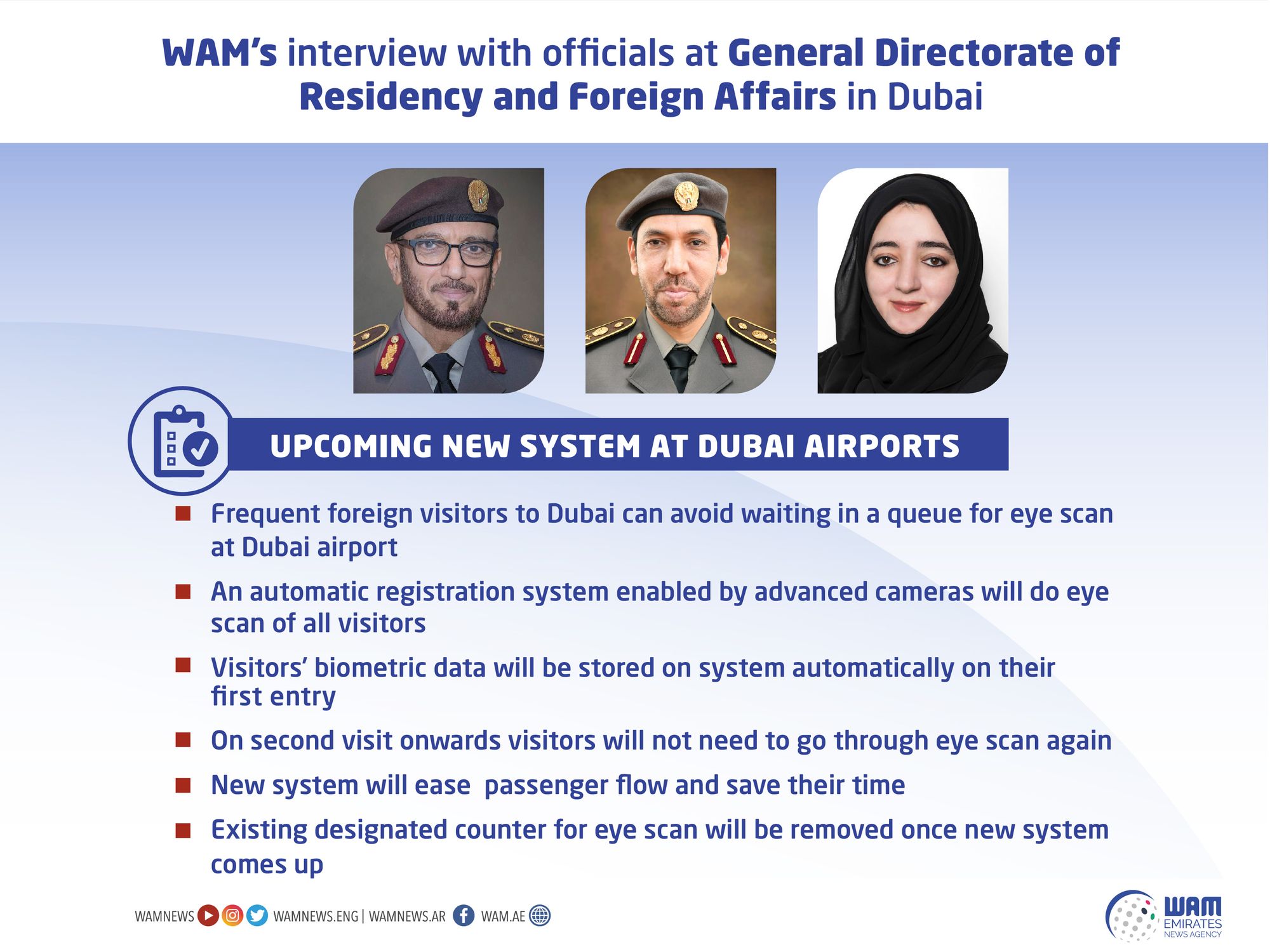 WAM's interview with officials at General Directorate of Residency and Foreign Affairs in Dubai

UPCOMING NEW SYSTEM AT DUBAI AIRPORTS

Frequent foreign visitors to Dubai can avoid waiting in a queue for eye scan at Dubai airport

An automatic registration system enabled by advanced cameras will do eye scan of all visitors

Visitors' biometric data will be stored on system automatically on their first entry

On second visit onwards visitors will not need to go through eye scan again

New system will ease passenger flow and save their time

Existing designated counter for eye scan will be removed once new system comes up

WAMNEWS WAMNEWS.ENG | WAMNEWS.AR WAM.AE

WAM EMIRATES NEWS AGENCY